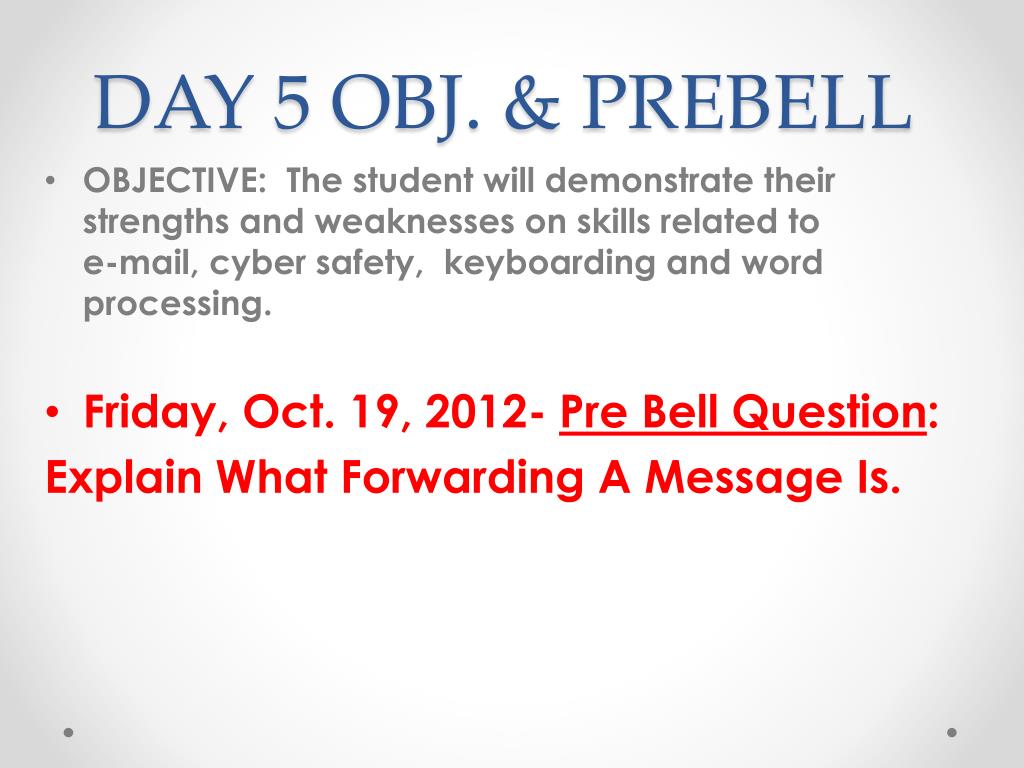 DAY 5 OBJ. & PREBELL

• OBJECTIVE: The student will demonstrate their strengths and weaknesses on skills related to e-mail, cyber safety, keyboarding and word processing.

• Friday, Oct. 19, 2012- Pre Bell Question: Explain What Forwarding A Message Is.